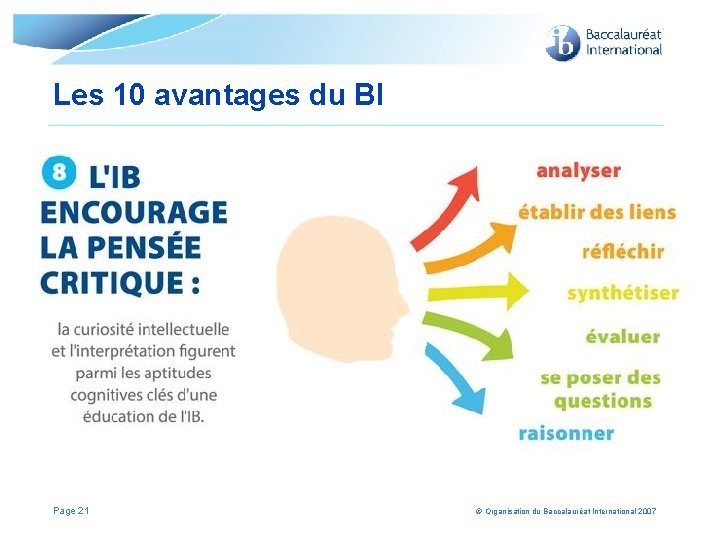 ib Baccalauréat International

Les 10 avantages du BI

8 L'IB ENCOURAGE LA PENSÉE CRITIQUE :

la curiosité intellectuelle et l'interprétation figurent parmi les aptitudes cognitives clés d'une éducation de l'IB.

analyser

établir des liens

réfléchir

synthétiser

évaluer

se poser des questions

raisonner

Page 21

© Organisation du Baccalauréat International 2007